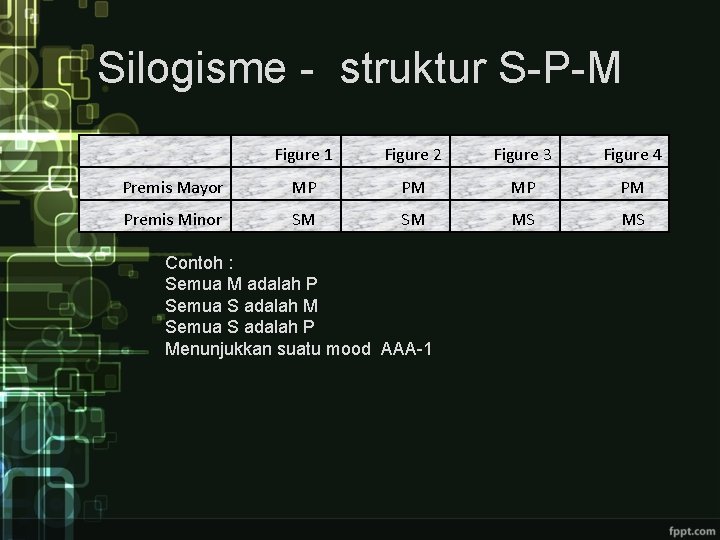 Silogisme - struktur S-P-M

| | Figure 1 | Figure 2 | Figure 3 | Figure 4 |
|---|---|---|---|---|
| Premis Mayor | MP | PM | MP | PM |
| Premis Minor | SM | SM | MS | MS |

Contoh :
Semua M adalah P
Semua S adalah M
Semua S adalah P
Menunjukkan suatu mood AAA-1

fppt.com